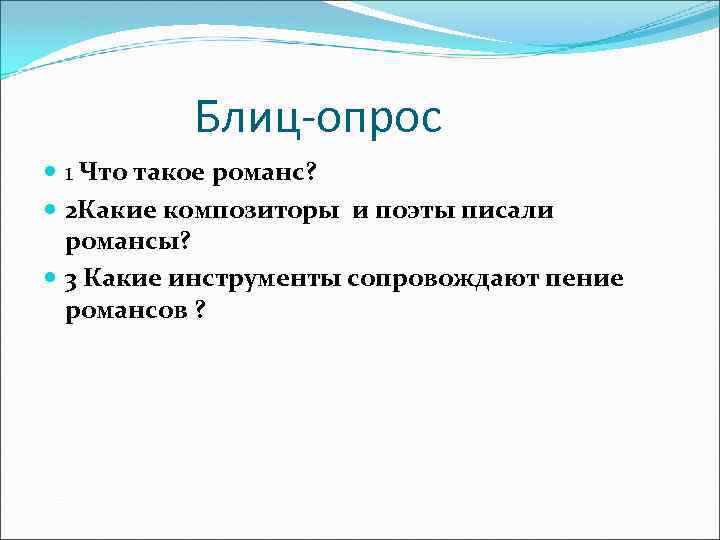 Блиц-опрос

1 Что такое романс?

2Какие композиторы и поэты писали романсы?

3 Какие инструменты сопровождают пение романсов ?